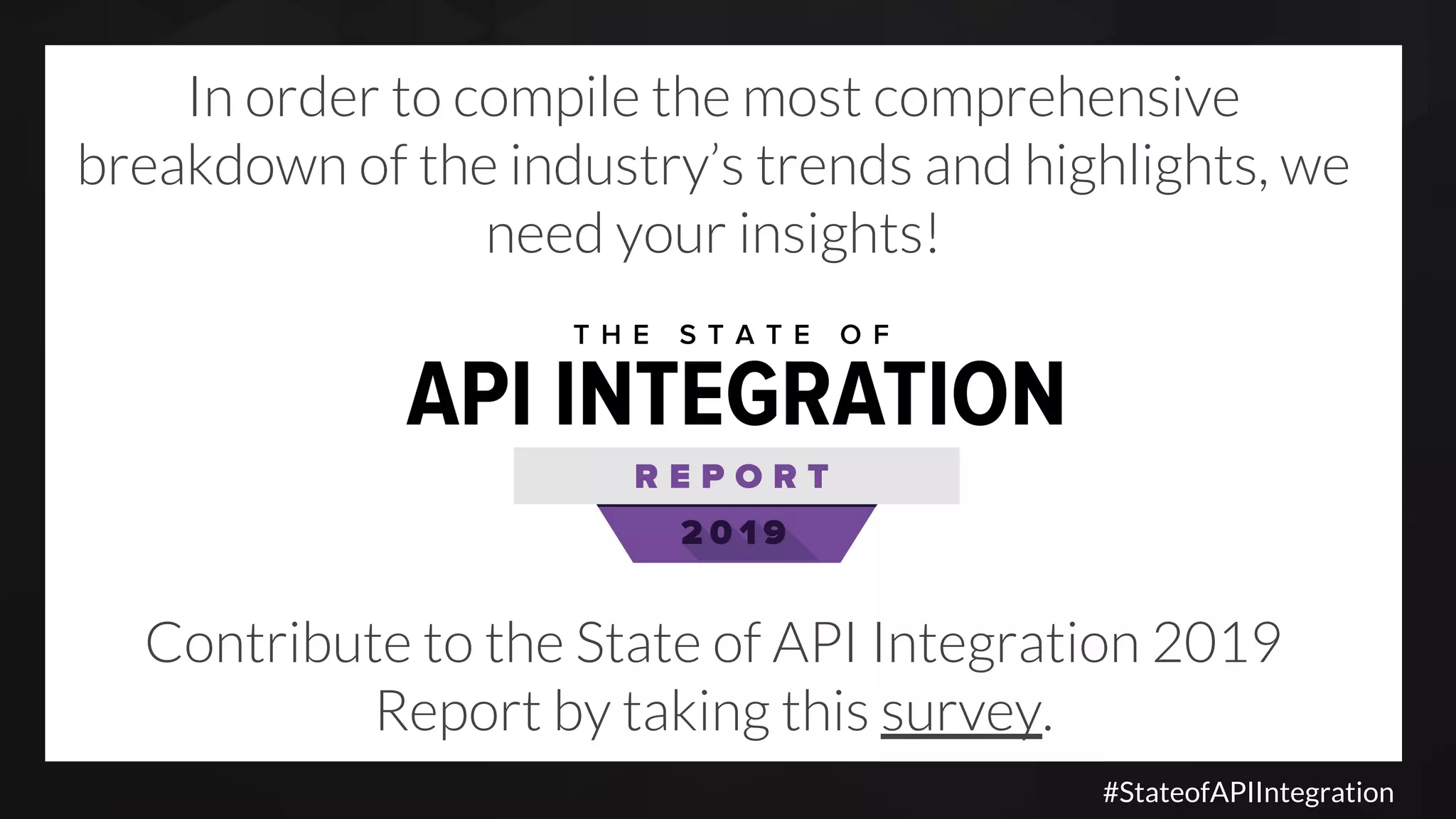 In order to compile the most comprehensive breakdown of the industry's trends and highlights, we need your insights!

THE STATE OF
API INTEGRATION
REPORT
2019

Contribute to the State of API Integration 2019 Report by taking this survey.

#StateofAPIIntegration